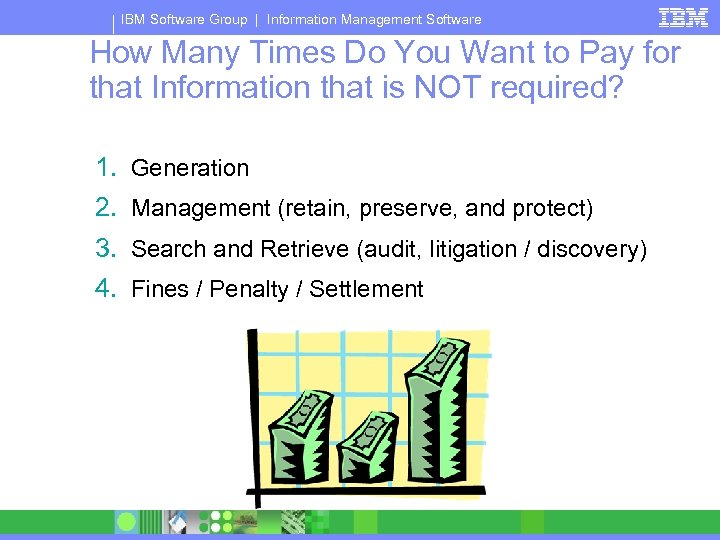 IBM Software Group | Information Management Software

IBM

How Many Times Do You Want to Pay for that Information that is NOT required?

1. Generation
2. Management (retain, preserve, and protect)
3. Search and Retrieve (audit, litigation / discovery)
4. Fines / Penalty / Settlement